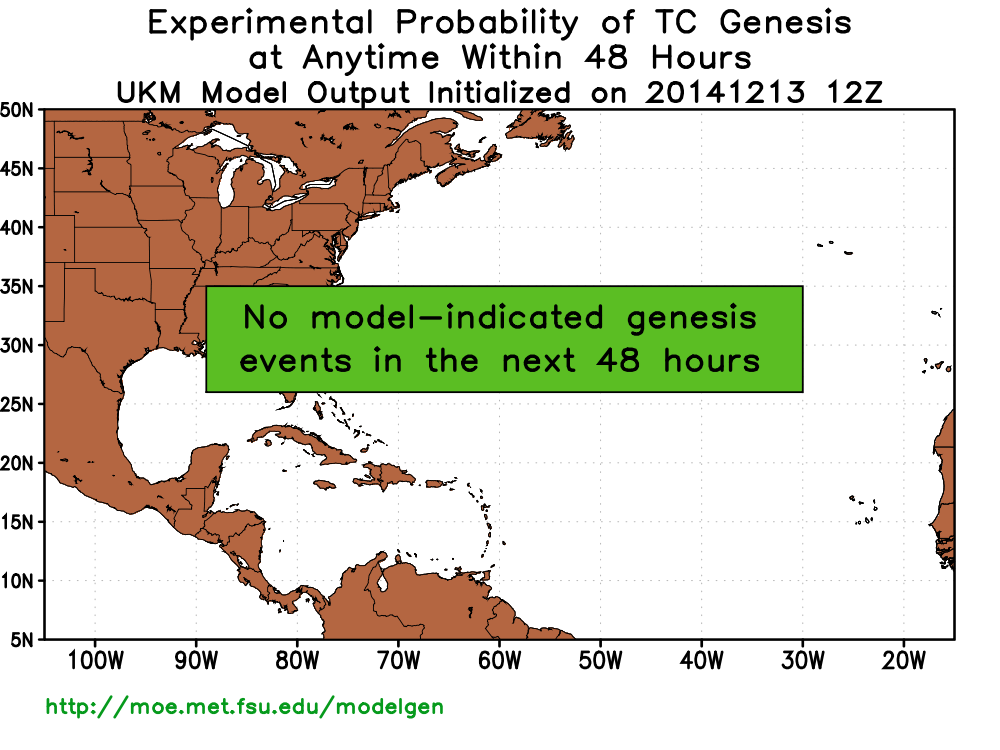 Experimental Probability of TC Genesis
at Anytime Within 48 Hours
UKM Model Output Initialized on 20141213 12Z

50N
45N
40N
35N
30N
25N
20N
15N
10N
5N

No model-indicated genesis events in the next 48 hours

100W 90W 80W 70W 60W 50W 40W 30W 20W

http://moe.met.fsu.edu/modelgen